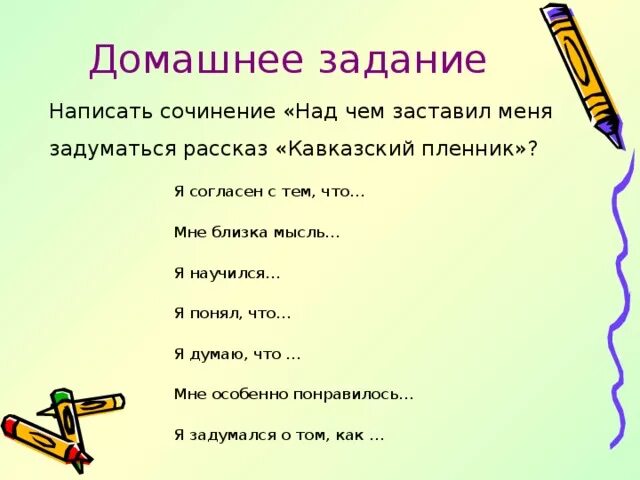 Домашнее задание

Написать сочинение «Над чем заставил меня задуматься рассказ «Кавказский пленник»?

Я согласен с тем, что...

Мне близка мысль...

Я научился...

Я понял, что...

Я думаю, что ...

Мне особенно понравилось...

Я задумался о том, как ...